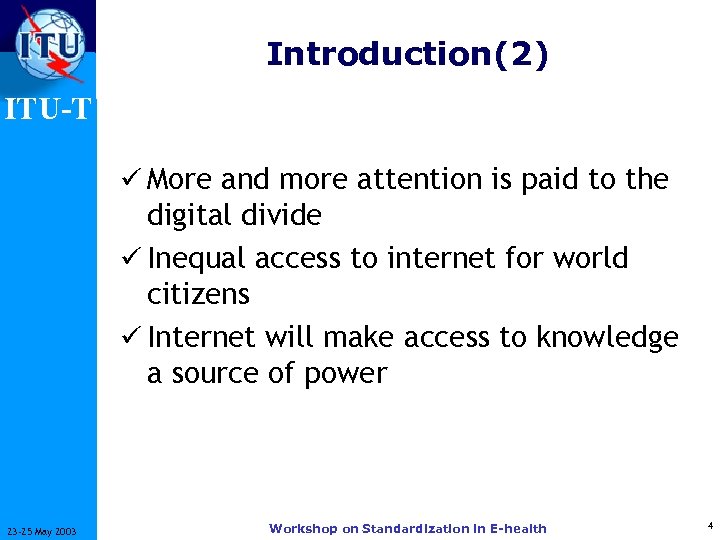 ITU

ITU-T

Introduction(2)

✓ More and more attention is paid to the digital divide

✓ Inequal access to internet for world citizens

✓ Internet will make access to knowledge a source of power

23-25 May 2003

Workshop on Standardization in E-health

4